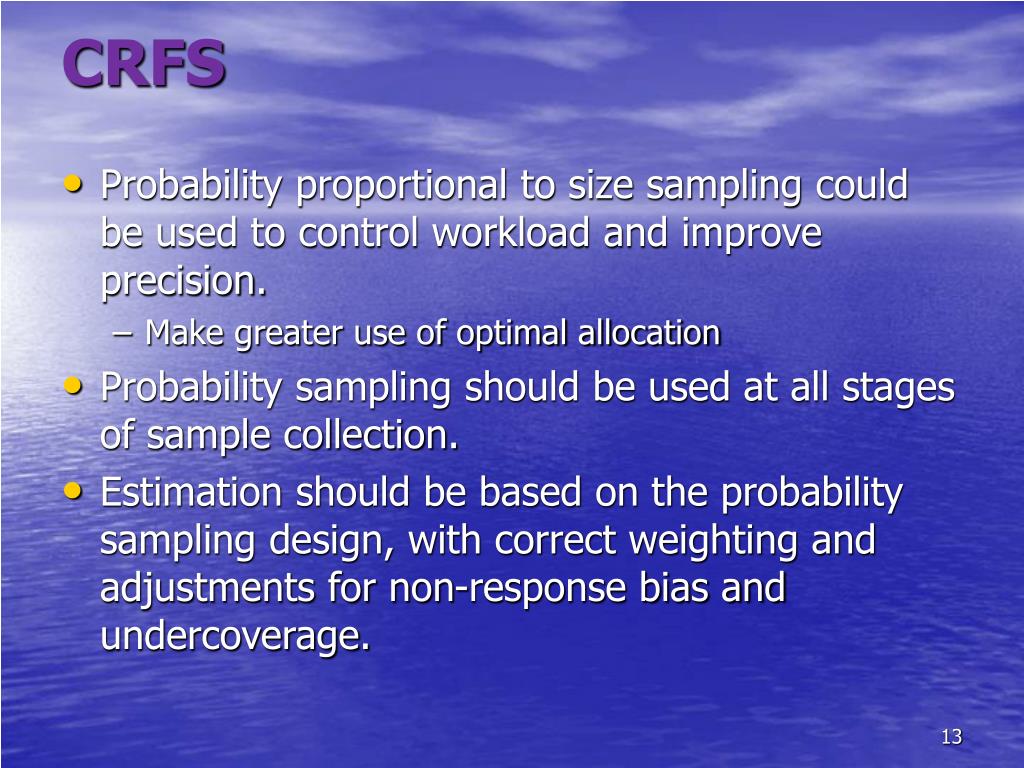 CRFS

• Probability proportional to size sampling could be used to control workload and improve precision.
– Make greater use of optimal allocation
• Probability sampling should be used at all stages of sample collection.
• Estimation should be based on the probability sampling design, with correct weighting and adjustments for non-response bias and undercoverage.

13